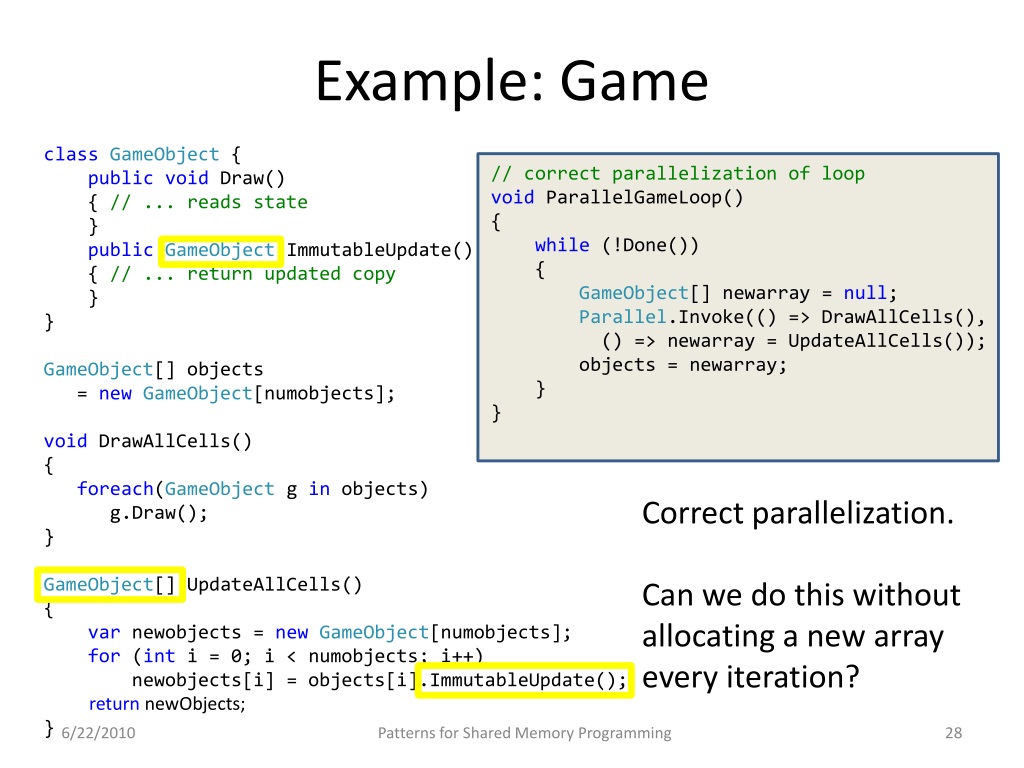 Example: Game

class GameObject {
    public void Draw()
    { // ... reads state
    }
    public GameObject ImmutableUpdate()
    { // ... return updated copy
    }
}

GameObject[] objects
   = new GameObject[numobjects];

void DrawAllCells()
{
   foreach(GameObject g in objects)
      g.Draw();
}

GameObject[] UpdateAllCells()
{
    var newobjects = new GameObject[numobjects];
    for (int i = 0; i < numobjects; i++)
        newobjects[i] = objects[i].ImmutableUpdate();
    return newObjects;
}

// correct parallelization of loop
void ParallelGameLoop()
{
    while (!Done())
    {
        GameObject[] newarray = null;
        Parallel.Invoke(() => DrawAllCells(),
          () => newarray = UpdateAllCells());
        objects = newarray;
    }
}

Correct parallelization.

Can we do this without allocating a new array every iteration?

6/22/2010

Patterns for Shared Memory Programming

28